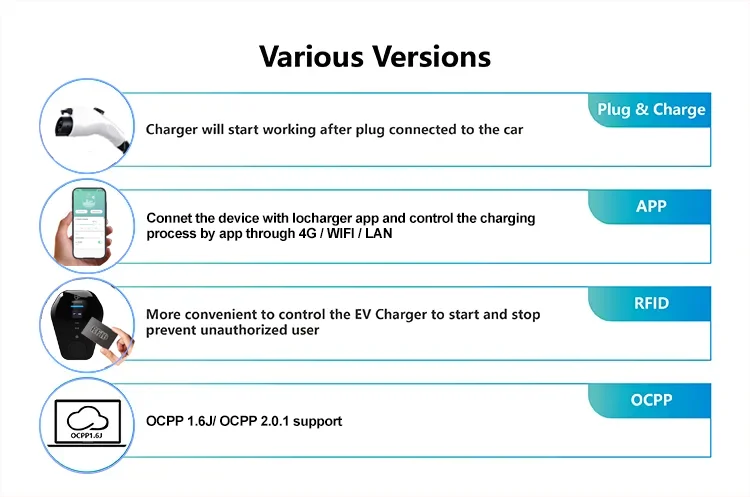 Various Versions

Plug & Charge

Charger will start working after plug connected to the car

APP

Connet the device with locharger app and control the charging process by app through 4G / WIFI / LAN

RFID

More convenient to control the EV Charger to start and stop prevent unauthorized user

RFID

OCPP

OCPP1.6J

OCPP 1.6J/ OCPP 2.0.1 support